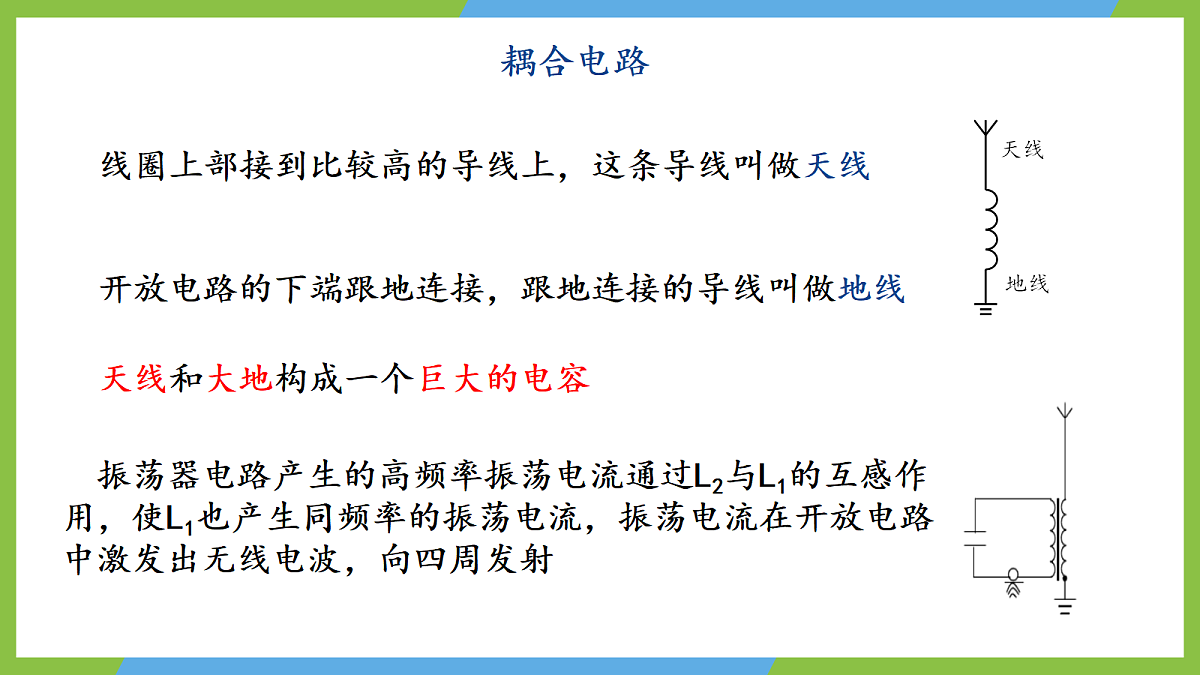 耦合电路

线圈上部接到比较高的导线上，这条导线叫做天线

天线

地线

开放电路的下端跟地连接，跟地连接的导线叫做地线

天线和大地构成一个巨大的电容

振荡器电路产生的高频率振荡电流通过$L_2$与$L_1$的互感作用，使$L_1$也产生同频率的振荡电流，振荡电流在开放电路中激发出无线电波，向四周发射